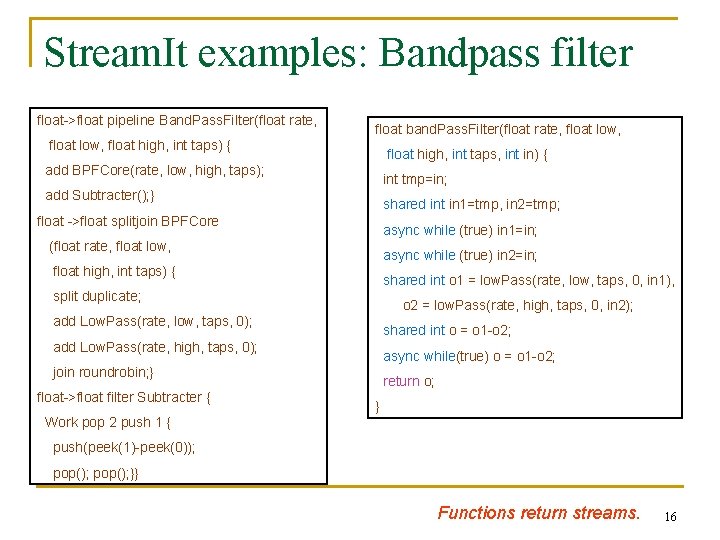 StreamIt examples: Bandpass filter

float->float pipeline BandPassFilter(float rate,
float low, float high, int taps) {
add BPFCore(rate, low, high, taps);
add Subtracter();}
float ->float splitjoin BPFCore
(float rate, float low,
float high, int taps) {
split duplicate;
add LowPass(rate, low, taps, 0);
add LowPass(rate, high, taps, 0);
join roundrobin;}
float->float filter Subtracter {
Work pop 2 push 1 {
push(peek(1)-peek(0));
pop(); pop();}}

float bandPassFilter(float rate, float low,
float high, int taps, int in) {
int tmp=in;
shared int in1=tmp, in2=tmp;
async while (true) in1=in;
async while (true) in2=in;
shared int o1 = lowPass(rate, low, taps, 0, in1),
o2 = lowPass(rate, high, taps, 0, in2);
shared int o = o1-o2;
async while(true) o = o1-o2;
return o;
}

Functions return streams.

16